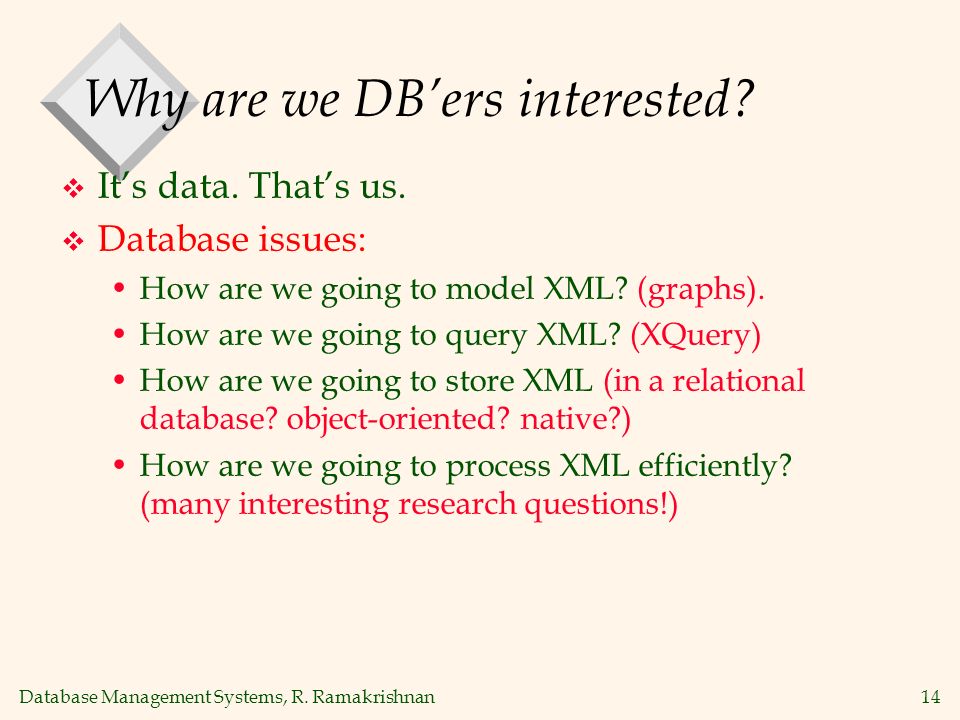 Why are we DB'ers interested?

❖ It's data. That's us.

❖ Database issues:

• How are we going to model XML? (graphs).

• How are we going to query XML? (XQuery)

• How are we going to store XML (in a relational database? object-oriented? native?)

• How are we going to process XML efficiently? (many interesting research questions!)

Database Management Systems, R. Ramakrishnan

14